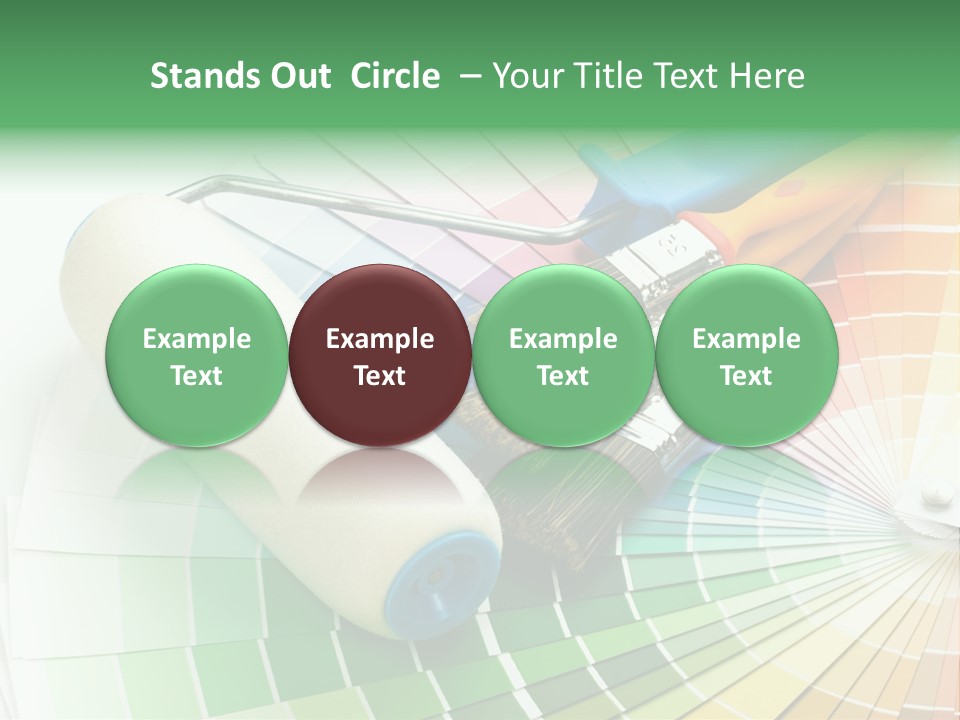 Stands Out Circle – Your Title Text Here

Example Text

Example Text

Example Text

Example Text